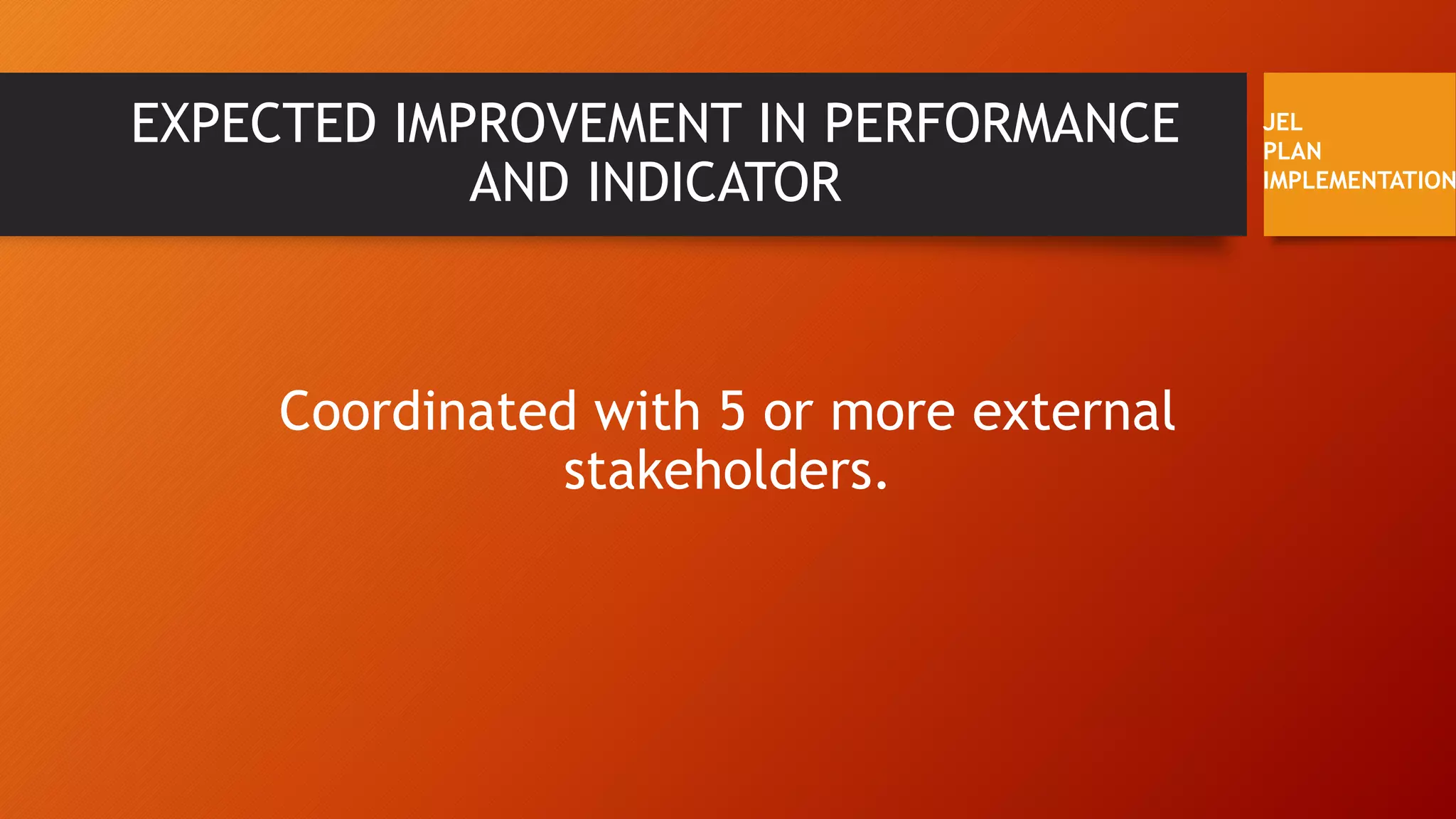 EXPECTED IMPROVEMENT IN PERFORMANCE AND INDICATOR

JEL PLAN IMPLEMENTATION

Coordinated with 5 or more external stakeholders.